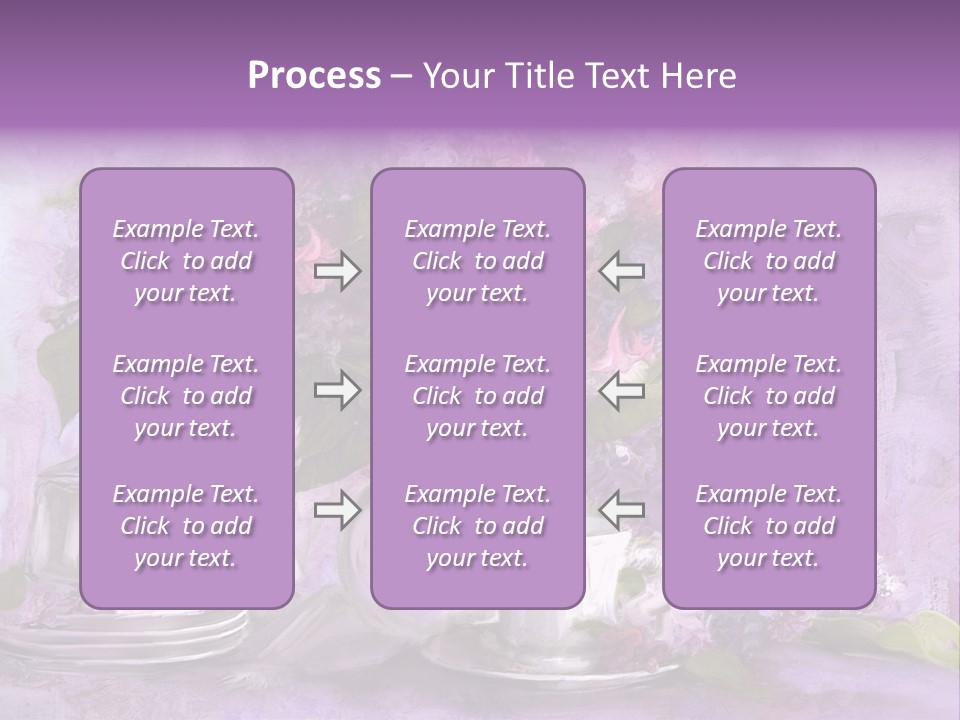 Process – Your Title Text Here

Example Text. Click to add your text.

Example Text. Click to add your text.

Example Text. Click to add your text.

Example Text. Click to add your text.

Example Text. Click to add your text.

Example Text. Click to add your text.

Example Text. Click to add your text.

Example Text. Click to add your text.

Example Text. Click to add your text.